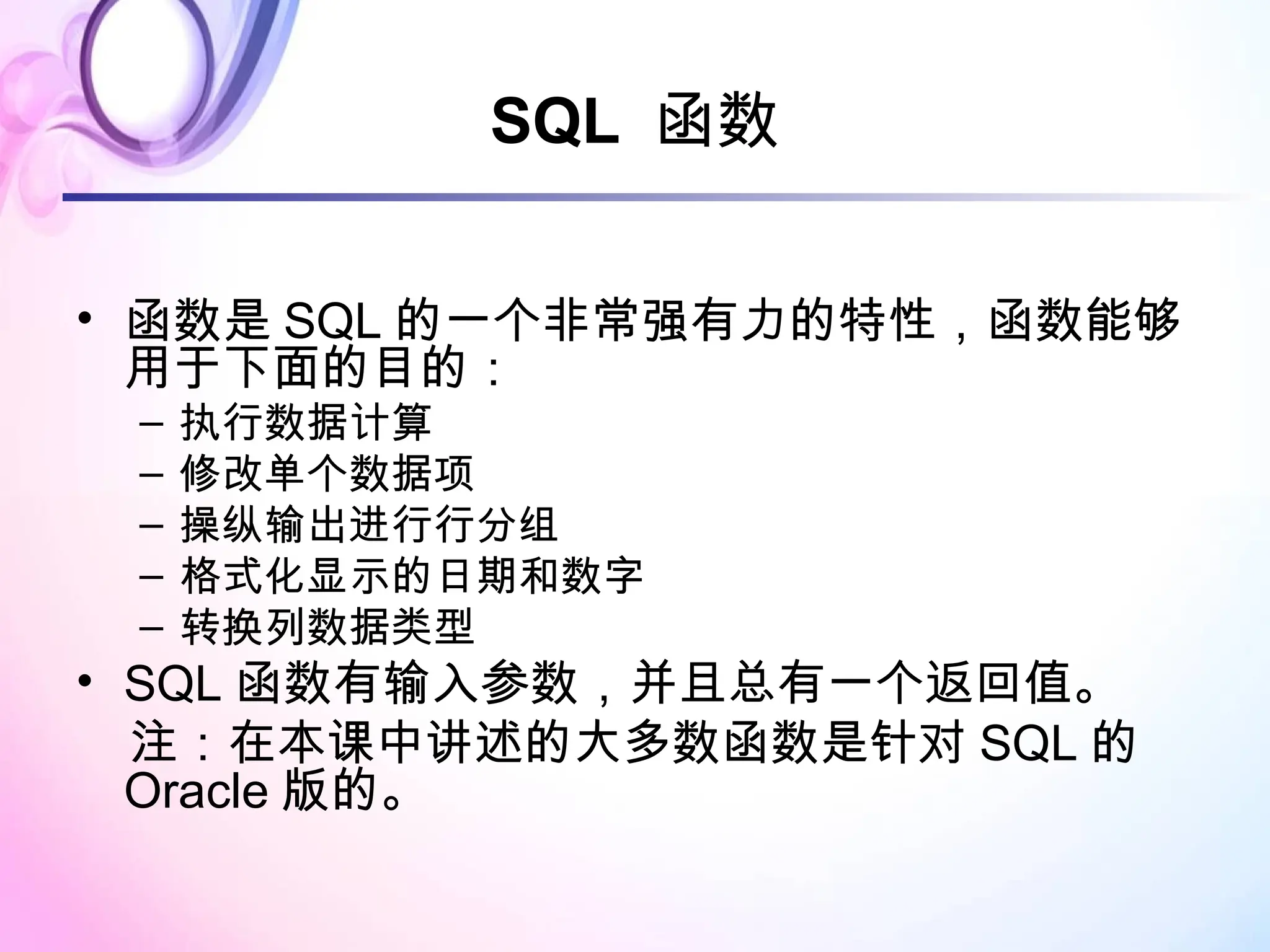 SQL 函数

• 函数是 SQL 的一个非常强有力的特性，函数能够用于下面的目的：
  – 执行数据计算
  – 修改单个数据项
  – 操纵输出进行行分组
  – 格式化显示的日期和数字
  – 转换列数据类型
• SQL 函数有输入参数，并且总有一个返回值。
注：在本课中讲述的大多数函数是针对 SQL 的 Oracle 版的。